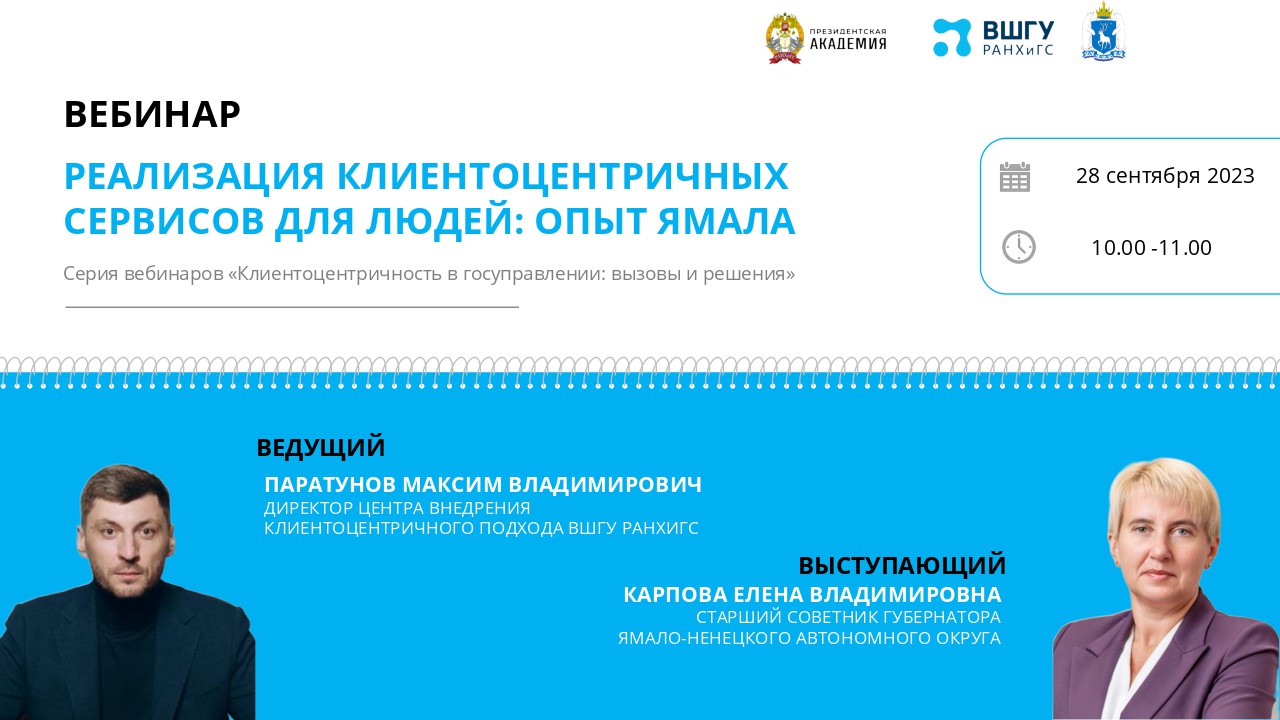 ПРЕЗИДЕНТСКАЯ АКАДЕМИЯ

ВШГУ РАНХиГС

ВЕБИНАР

РЕАЛИЗАЦИЯ КЛИЕНТОЦЕНТРИЧНЫХ СЕРВИСОВ ДЛЯ ЛЮДЕЙ: ОПЫТ ЯМАЛА

Серия вебинаров «Клиентоцентричность в госуправлении: вызовы и решения»

28 сентября 2023

10.00 -11.00

ВЕДУЩИЙ

ПАРАТУНОВ МАКСИМ ВЛАДИМИРОВИЧ
ДИРЕКТОР ЦЕНТРА ВНЕДРЕНИЯ КЛИЕНТОЦЕНТРИЧНОГО ПОДХОДА ВШГУ РАНХИГС

ВЫСТУПАЮЩИЙ

КАРПОВА ЕЛЕНА ВЛАДИМИРОВНА
СТАРШИЙ СОВЕТНИК ГУБЕРНАТОРА ЯМАЛО-НЕНЕЦКОГО АВТОНОМНОГО ОКРУГА